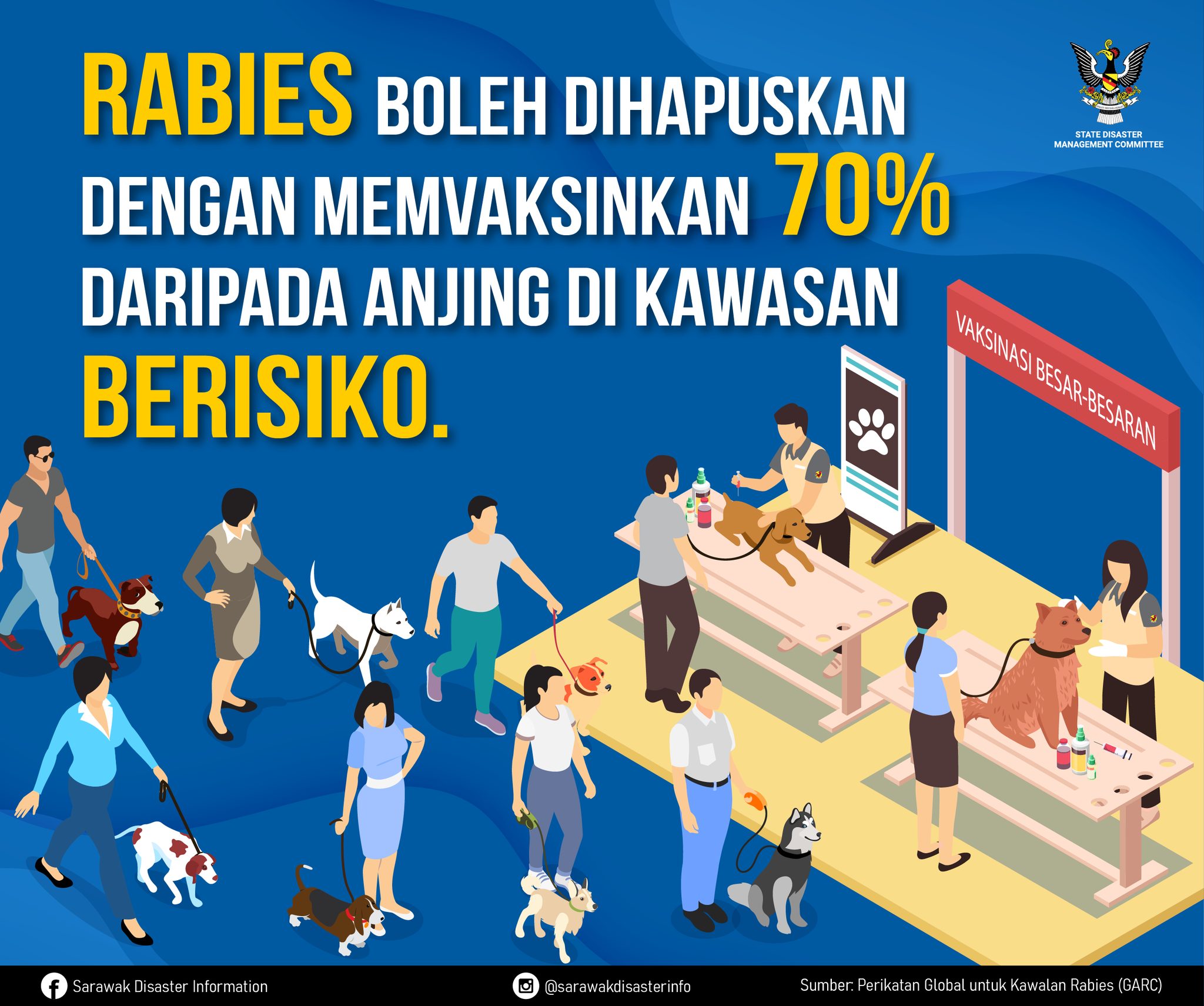 RABIES BOLEH DIHAPUSKAN DENGAN MEMVAKSINKAN 70% DARIPADA ANJING DI KAWASAN BERISIKO.

STATE DISASTER MANAGEMENT COMMITTEE

VAKSINASI BESAR-BESARAN

Sarawak Disaster Information

@sarawakdisasterinfo

Sumber: Perikatan Global untuk Kawalan Rabies (GARC)